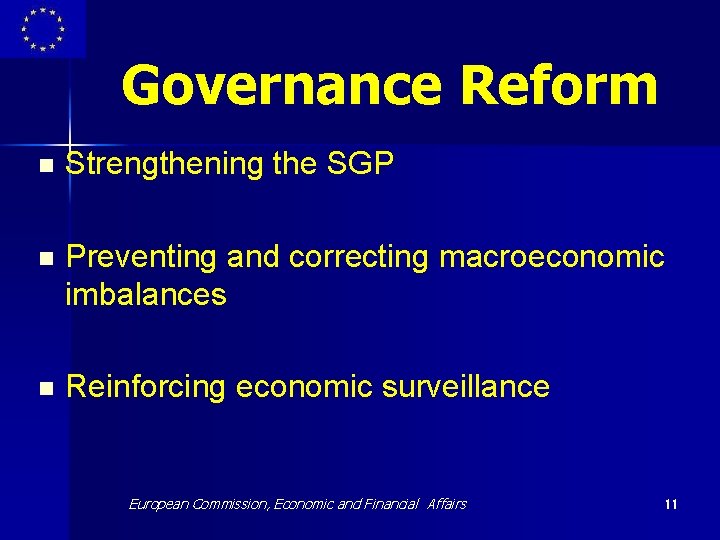 Governance Reform

- Strengthening the SGP

- Preventing and correcting macroeconomic imbalances

- Reinforcing economic surveillance

European Commission, Economic and Financial Affairs

11